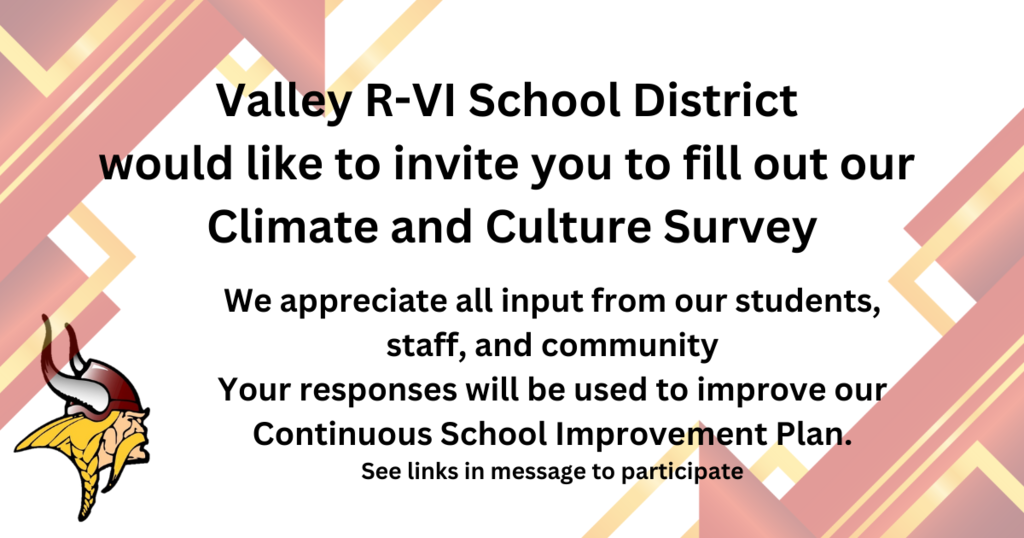 Valley R-VI School District would like to invite you to fill out our Climate and Culture Survey

We appreciate all input from our students, staff, and community
Your responses will be used to improve our Continuous School Improvement Plan.
See links in message to participate